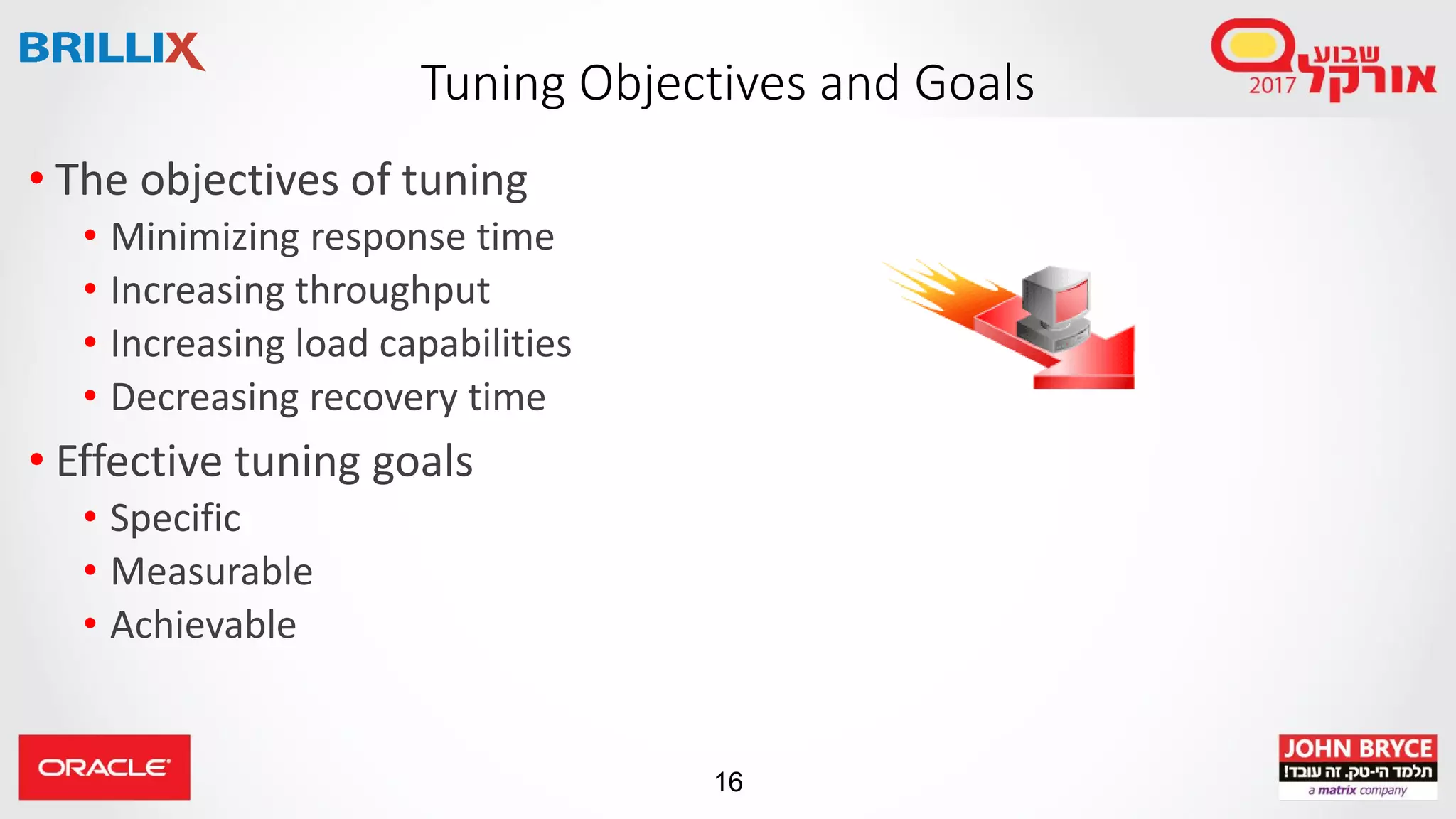 BRILLIX

Tuning Objectives and Goals

שבוע אורקל 2017

• The objectives of tuning
  • Minimizing response time
  • Increasing throughput
  • Increasing load capabilities
  • Decreasing recovery time
• Effective tuning goals
  • Specific
  • Measurable
  • Achievable

ORACLE

16

JOHN BRYCE
תלמד הי-טק. זה עובד!
a matrix company